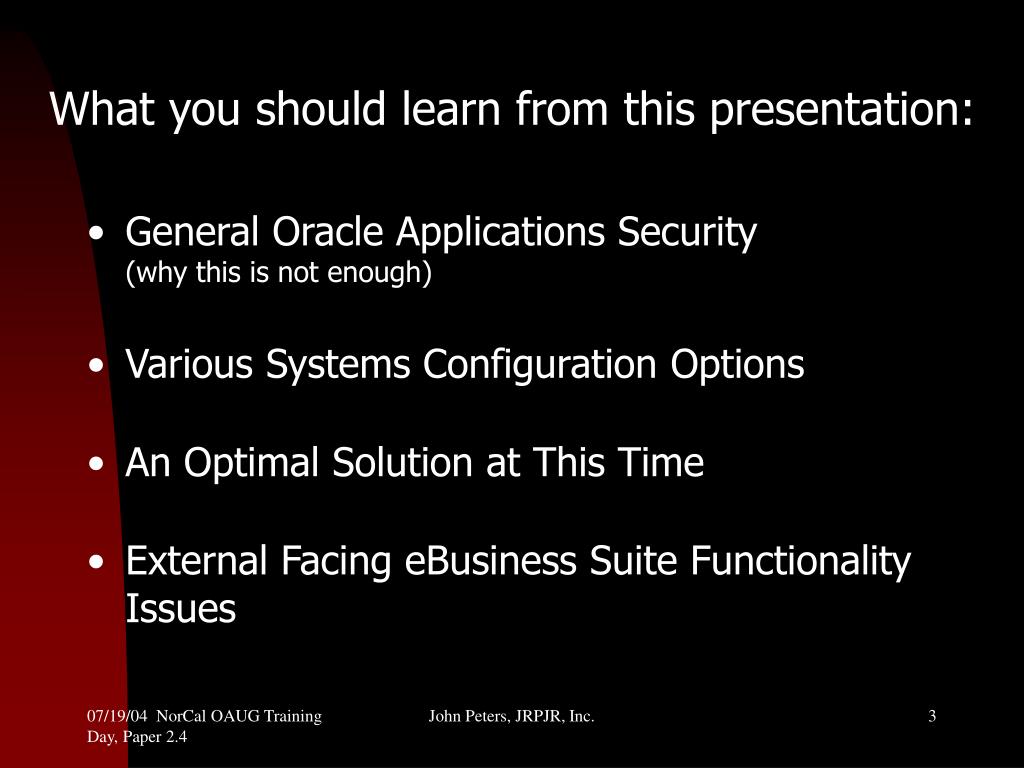 What you should learn from this presentation:

• General Oracle Applications Security
(why this is not enough)

• Various Systems Configuration Options

• An Optimal Solution at This Time

• External Facing eBusiness Suite Functionality Issues

07/19/04 NorCal OAUG Training Day, Paper 2.4

John Peters, JRPJR, Inc.

3